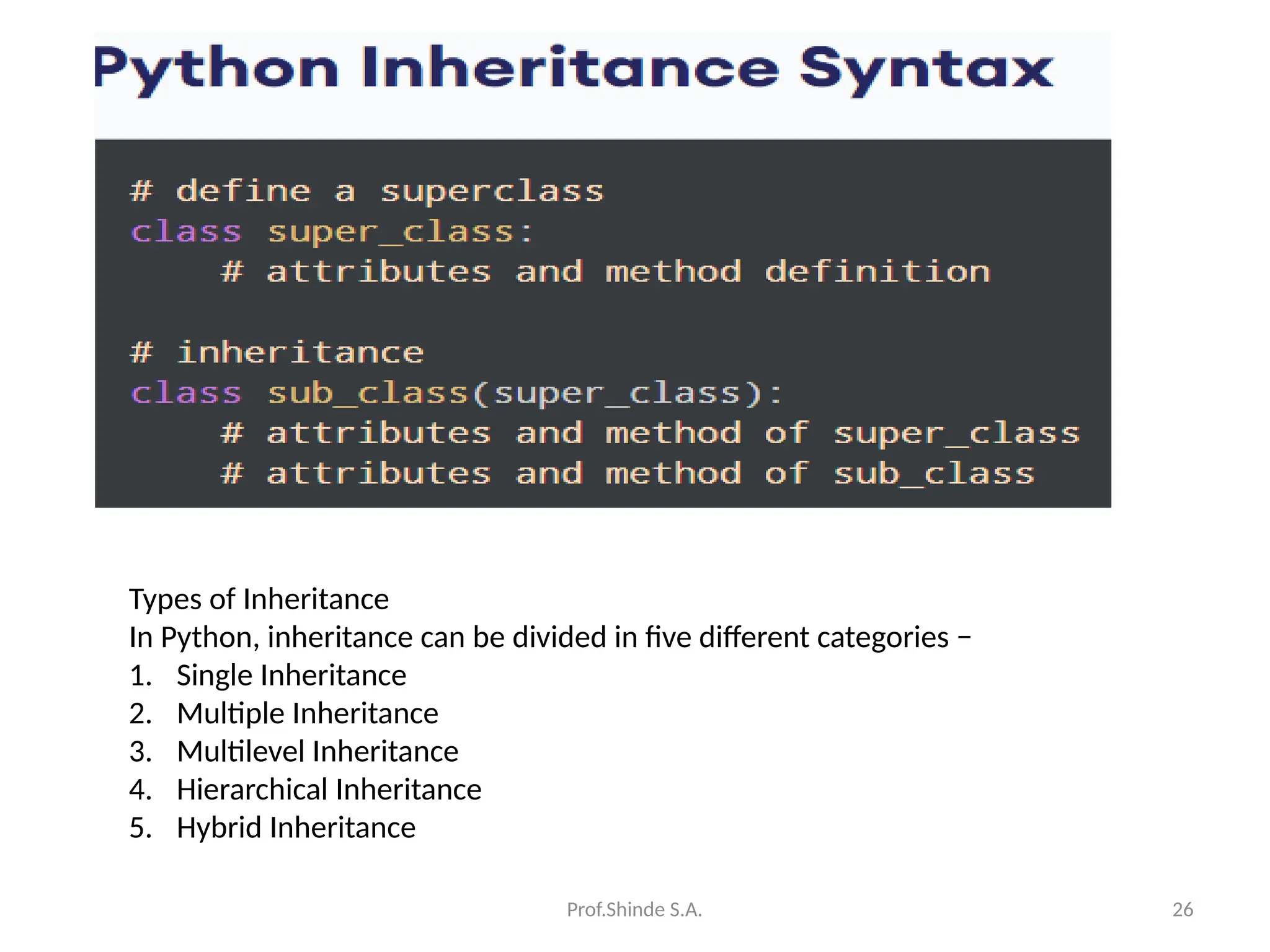 Python Inheritance Syntax

# define a superclass
class super_class:
    # attributes and method definition

# inheritance
class sub_class(super_class):
    # attributes and method of super_class
    # attributes and method of sub_class

Types of Inheritance
In Python, inheritance can be divided in five different categories –
1. Single Inheritance
2. Multiple Inheritance
3. Multilevel Inheritance
4. Hierarchical Inheritance
5. Hybrid Inheritance

Prof.Shinde S.A.

26